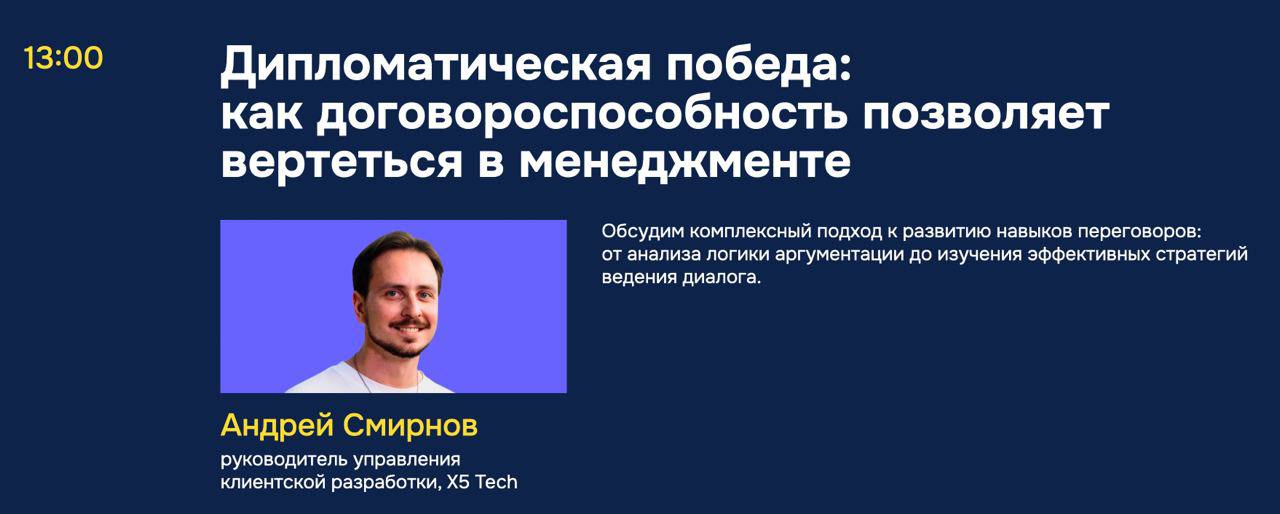 13:00

Дипломатическая победа: как договороспособность позволяет вертеться в менеджменте

Обсудим комплексный подход к развитию навыков переговоров: от анализа логики аргументации до изучения эффективных стратегий ведения диалога.

Андрей Смирнов

руководитель управления клиентской разработки, X5 Tech